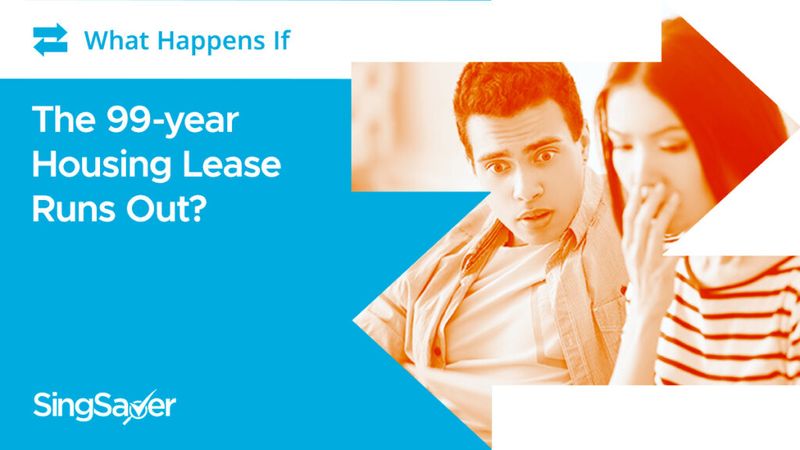 What Happens If

The 99-year Housing Lease Runs Out?

SingSaver